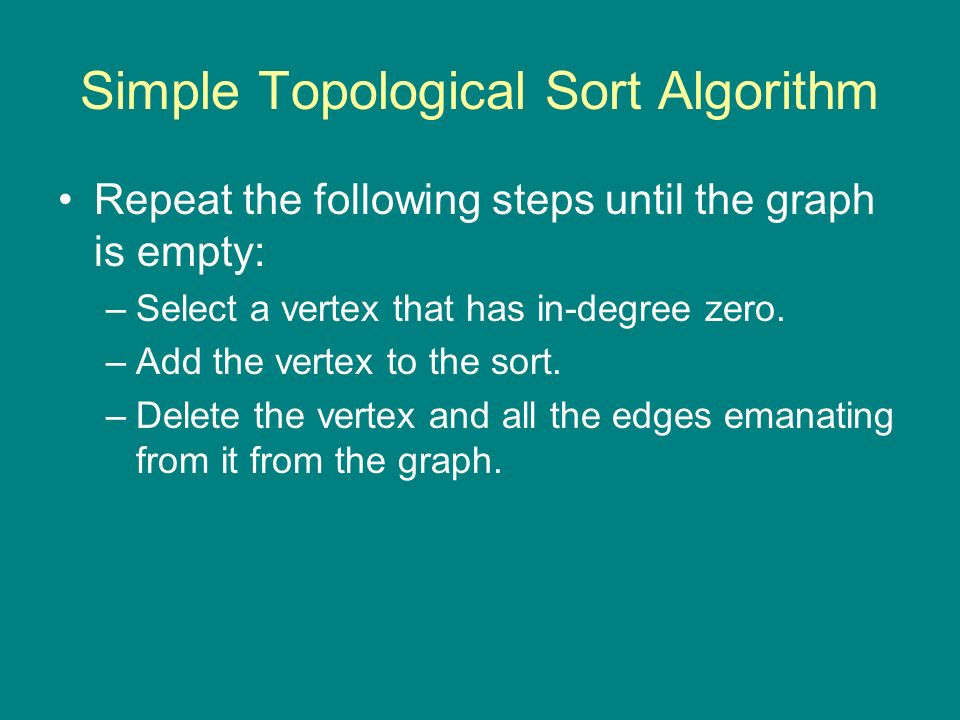 Simple Topological Sort Algorithm

• Repeat the following steps until the graph is empty:

– Select a vertex that has in-degree zero.

– Add the vertex to the sort.

– Delete the vertex and all the edges emanating from it from the graph.